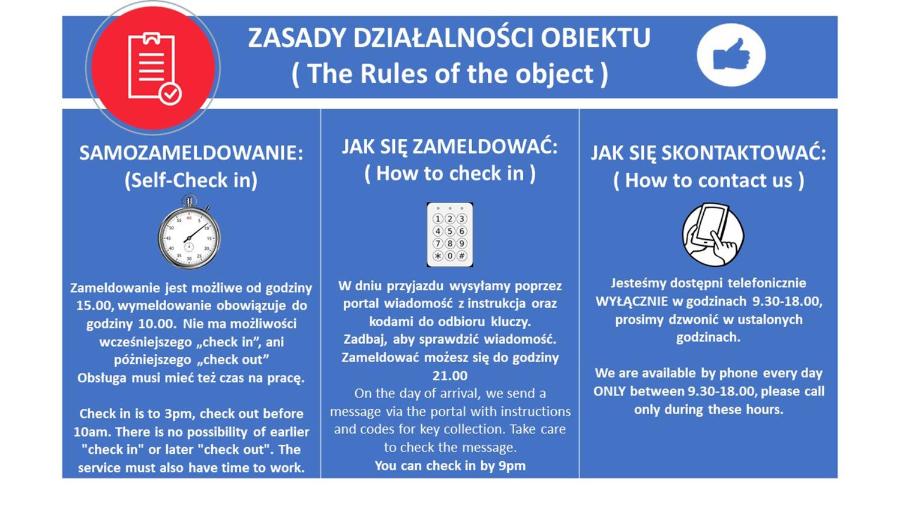 ZASADY DZIAŁALNOŚCI OBIEKTU
( The Rules of the object )

SAMOZAMELDOWANIE:
(Self-Check in)

Zameldowanie jest możliwe od godziny 15.00, wymeldowanie obowiązuje do godziny 10.00. Nie ma możliwości wcześniejszego „check in", ani późniejszego „check out"
Obsługa musi mieć też czas na pracę.

Check in is to 3pm, check out before 10am. There is no possibility of earlier "check in" or later "check out". The service must also have time to work.

JAK SIĘ ZAMELDOWAĆ:
( How to check in )

1 2 3
4 5 6
7 8 9
* 0 #

W dniu przyjazdu wysyłamy poprzez portal wiadomość z instrukcja oraz kodami do odbioru kluczy.
Zadbaj, aby sprawdzić wiadomość.
Zameldować możesz się do godziny 21.00
On the day of arrival, we send a message via the portal with instructions and codes for key collection. Take care to check the message.
You can check in by 9pm

JAK SIĘ SKONTAKTOWAĆ:
( How to contact us )

Jesteśmy dostępni telefonicznie WYŁĄCZNIE w godzinach 9.30-18.00, prosimy dzwonić w ustalonych godzinach.

We are available by phone every day ONLY between 9.30-18.00, please call only during these hours.